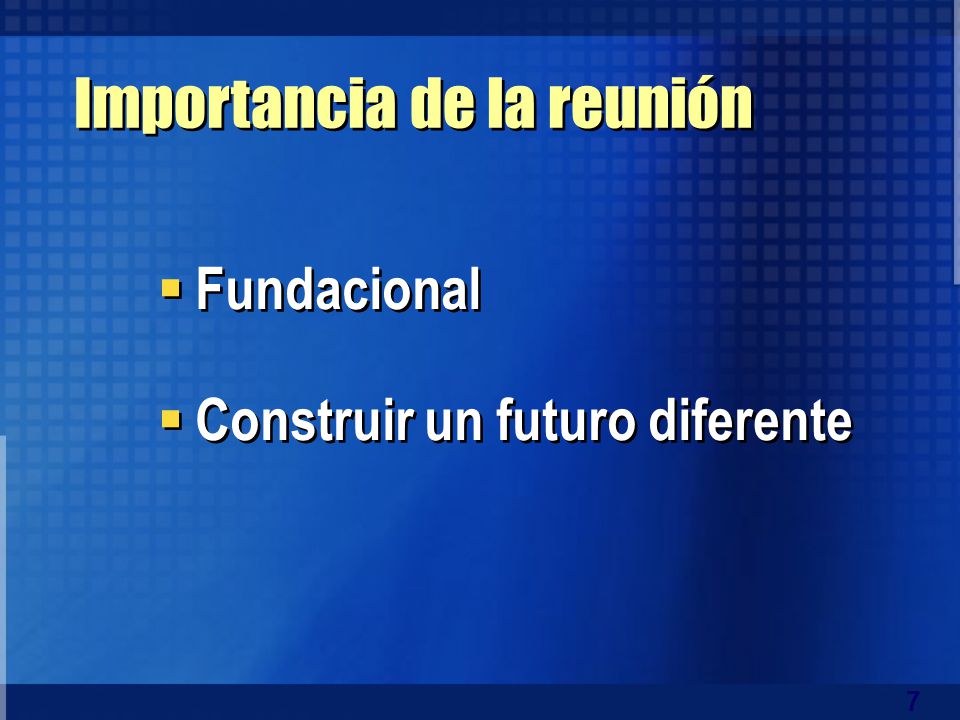 Importancia de la reunión

- Fundacional
- Construir un futuro diferente

7